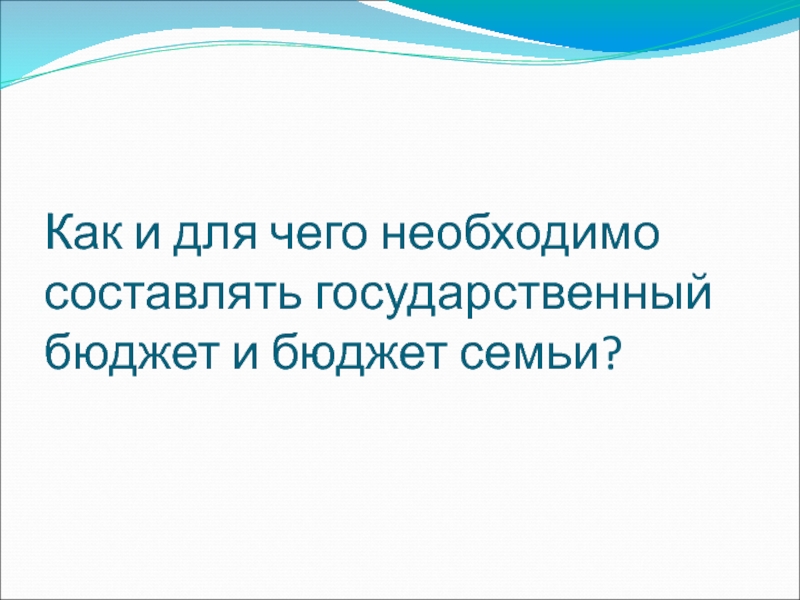 Как и для чего необходимо составлять государственный бюджет и бюджет семьи?